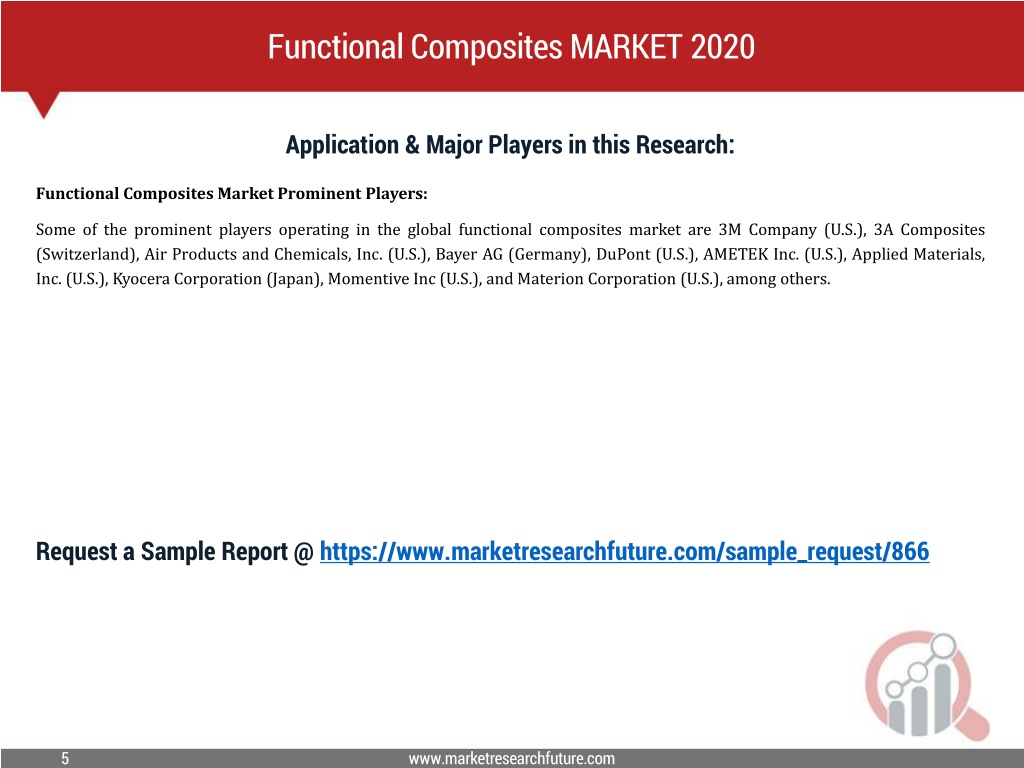 Functional Composites MARKET 2020

Application & Major Players in this Research:

Functional Composites Market Prominent Players:

Some of the prominent players operating in the global functional composites market are 3M Company (U.S.), 3A Composites (Switzerland), Air Products and Chemicals, Inc. (U.S.), Bayer AG (Germany), DuPont (U.S.), AMETEK Inc. (U.S.), Applied Materials, Inc. (U.S.), Kyocera Corporation (Japan), Momentive Inc (U.S.), and Materion Corporation (U.S.), among others.

Request a Sample Report @ https://www.marketresearchfuture.com/sample_request/866

5

www.marketresearchfuture.com